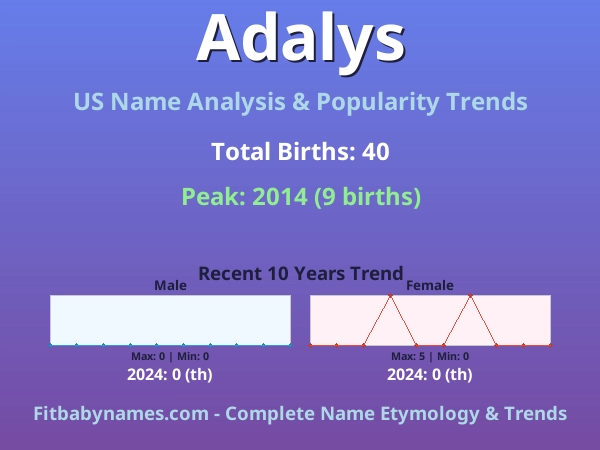 Adalys

US Name Analysis & Popularity Trends

Total Births: 40

Peak: 2014 (9 births)

Recent 10 Years Trend

Male

Max: 0 | Min: 0

2024: 0 (th)

Female

Max: 5 | Min: 0

2024: 0 (th)

Fitbabynames.com - Complete Name Etymology & Trends